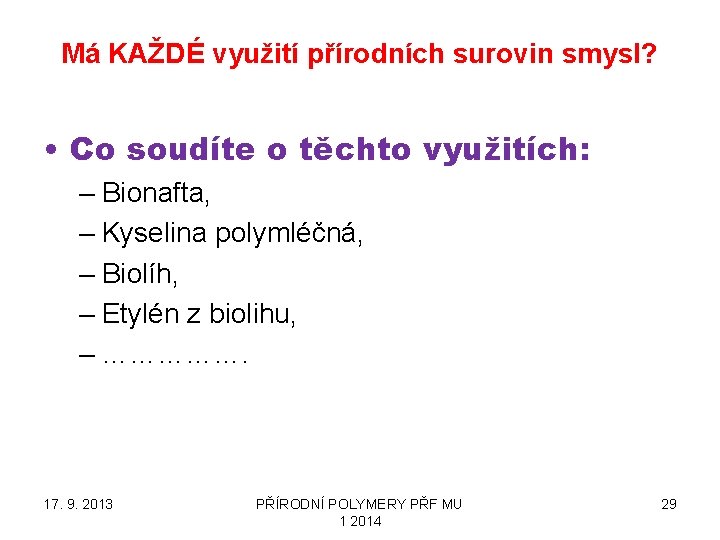 Má KAŽDÉ využití přírodních surovin smysl?

• Co soudíte o těchto využitích:
– Bionafta,
– Kyselina polymléčná,
– Biolíh,
– Etylén z biolihu,
– …………….

17. 9. 2013

PŘÍRODNÍ POLYMERY PŘF MU 1 2014

29